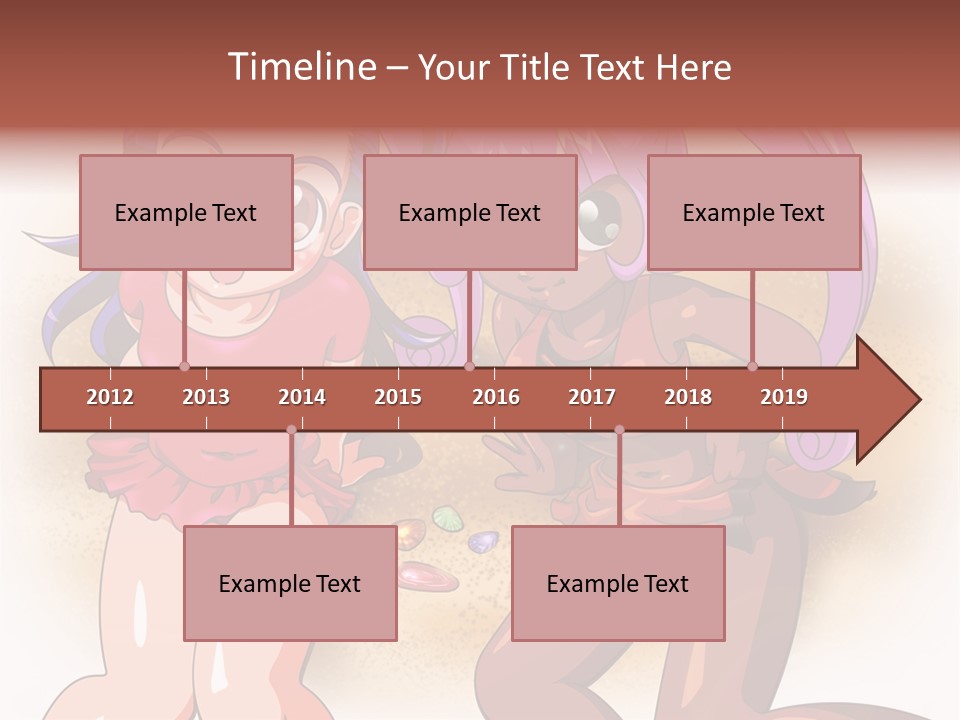 Timeline – Your Title Text Here

Example Text

Example Text

Example Text

2012 2013 2014 2015 2016 2017 2018 2019

Example Text

Example Text